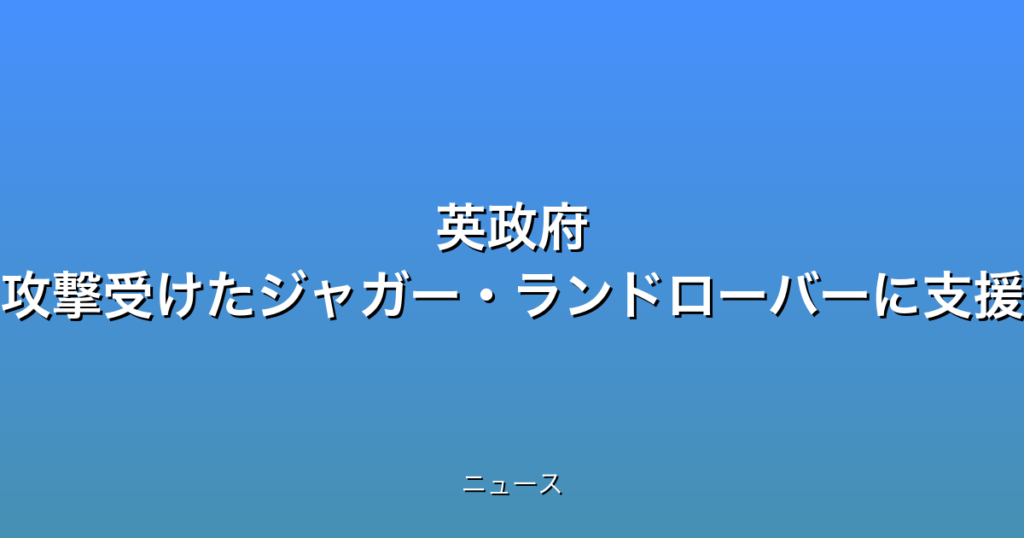 英政府
攻撃受けたジャガー・ランドローバーに支援

ニュース